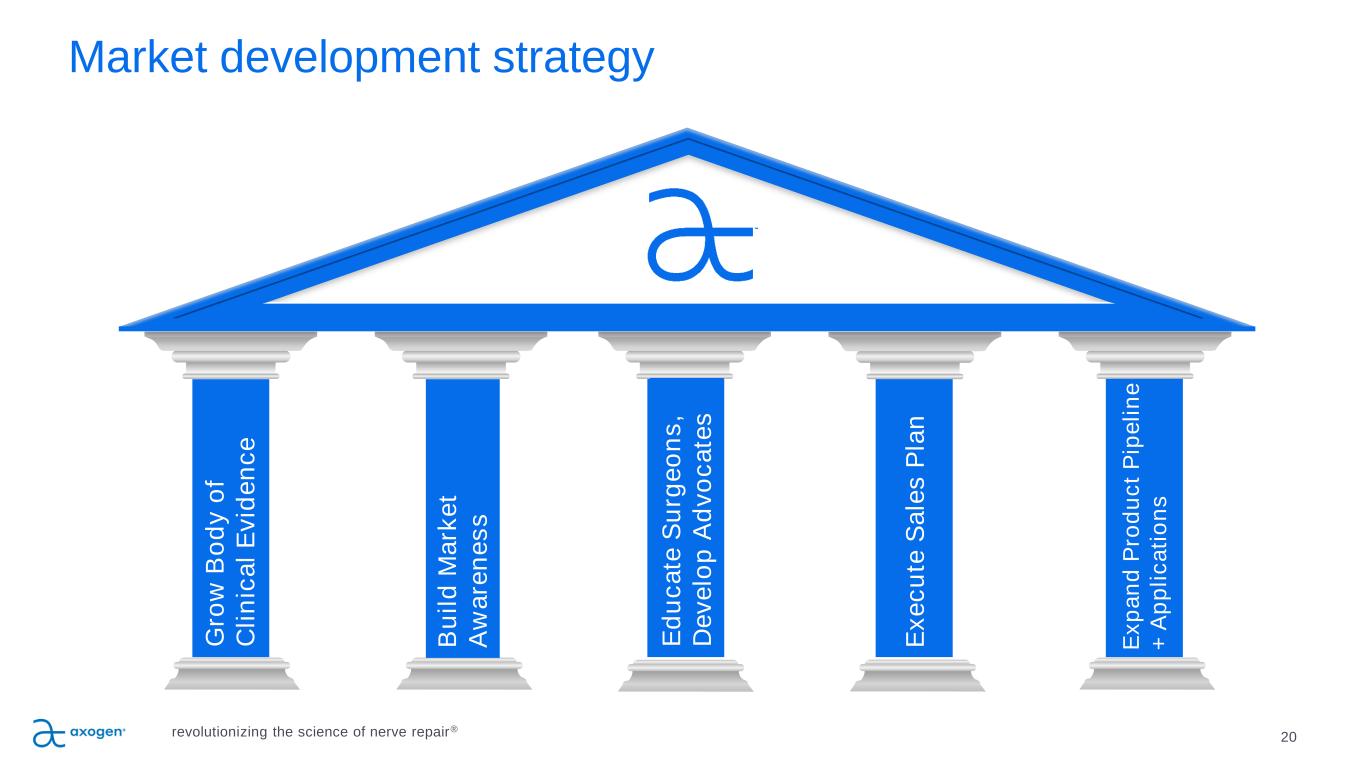 Market development strategy

Grow Body of Clinical Evidence

Build Market Awareness

Educate Surgeons, Develop Advocates

Execute Sales Plan

Expand Product Pipeline + Applications

axogen

revolutionizing the science of nerve repair®

20